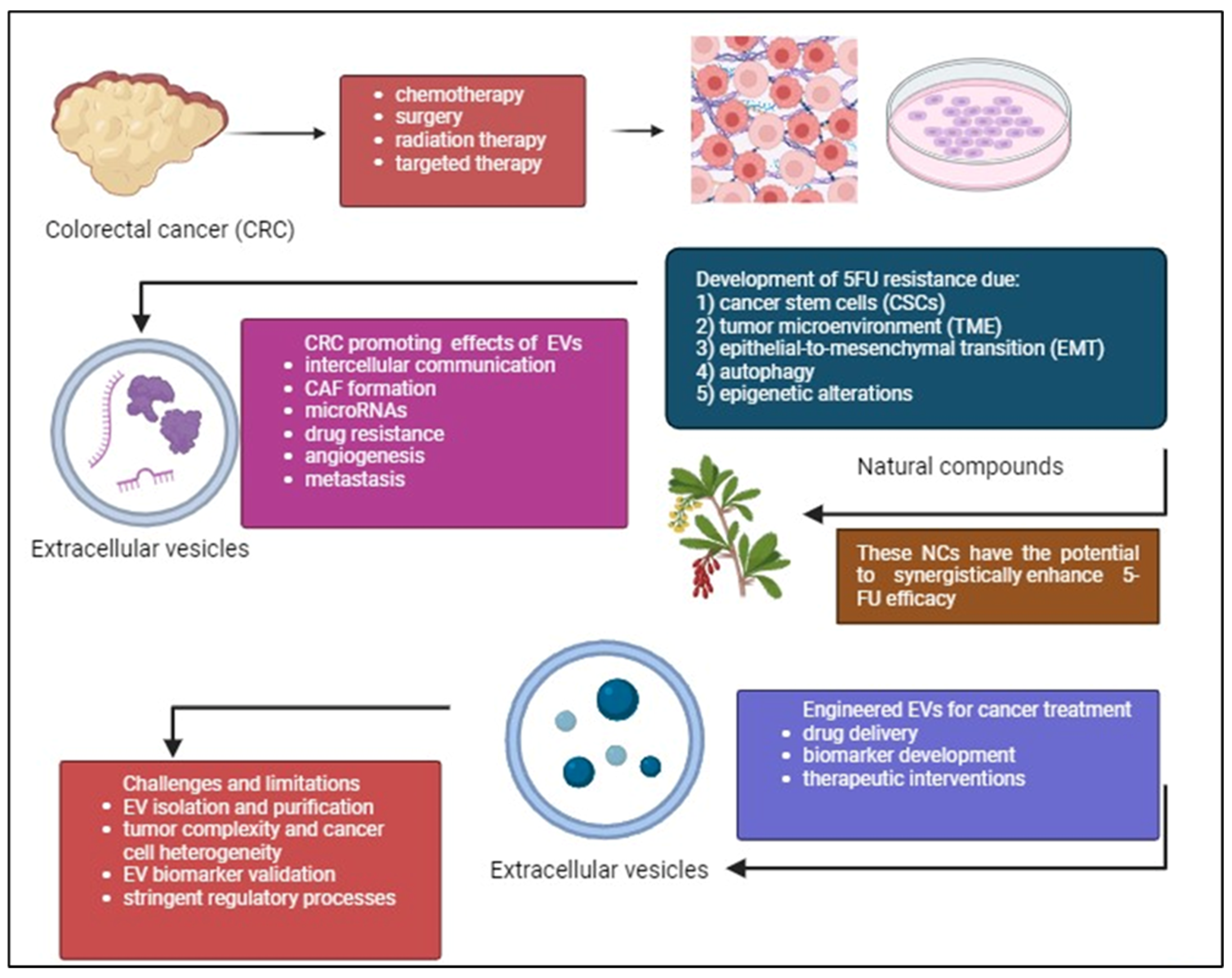 Colorectal cancer (CRC)

- chemotherapy
- surgery
- radiation therapy
- targeted therapy

Development of 5FU resistance due:
1) cancer stem cells (CSCs)
2) tumor microenvironment (TME)
3) epithelial-to-mesenchymal transition (EMT)
4) autophagy
5) epigenetic alterations

CRC promoting effects of EVs
- intercellular communication
- CAF formation
- microRNAs
- drug resistance
- angiogenesis
- metastasis

Extracellular vesicles

Natural compounds

These NCs have the potential to synergistically enhance 5-FU efficacy

Engineered EVs for cancer treatment
- drug delivery
- biomarker development
- therapeutic interventions

Extracellular vesicles

Challenges and limitations
- EV isolation and purification
- tumor complexity and cancer cell heterogeneity
- EV biomarker validation
- stringent regulatory processes